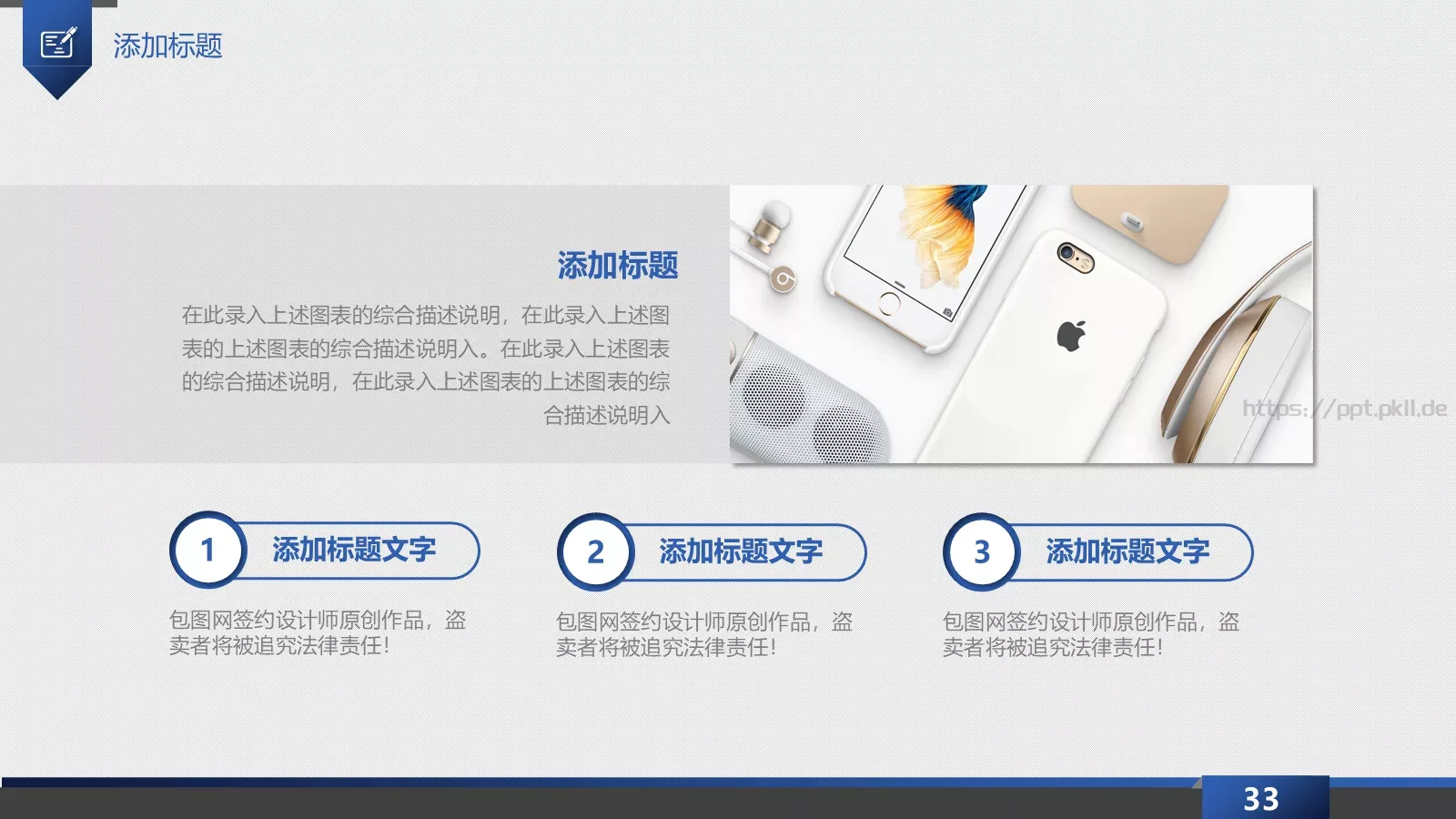 添加标题

添加标题

在此录入上述图表的综合描述说明，在此录入上述图表的上述图表的综合描述说明入。在此录入上述图表的综合描述说明，在此录入上述图表的上述图表的综合描述说明入

https://ppt.pkll.de

1 添加标题文字

包图网签约设计师原创作品，盗卖者将被追究法律责任!

2 添加标题文字

包图网签约设计师原创作品，盗卖者将被追究法律责任!

3 添加标题文字

包图网签约设计师原创作品，盗卖者将被追究法律责任!

33